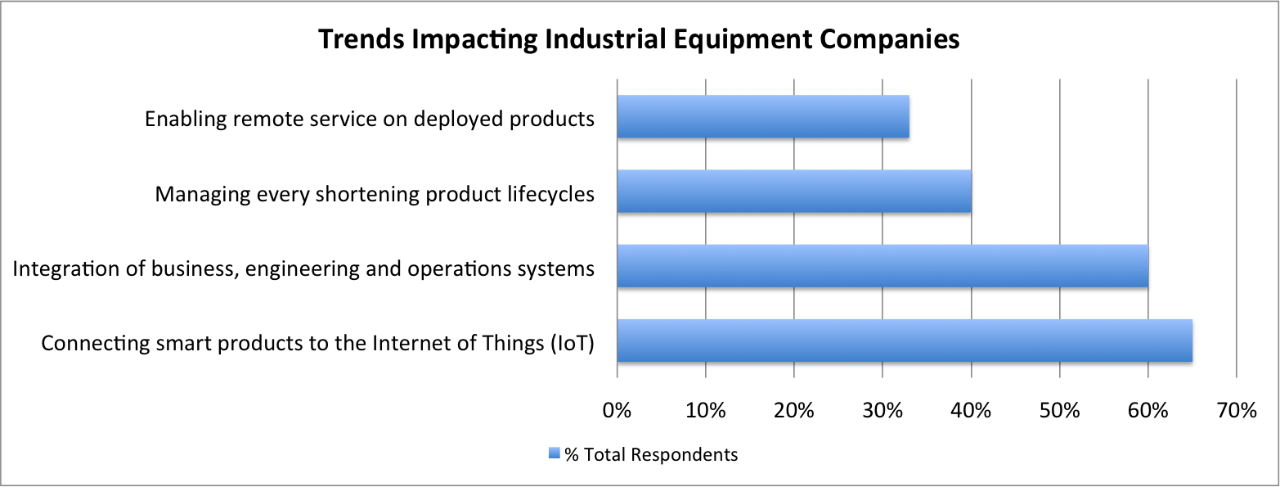 Trends Impacting Industrial Equipment Companies

Enabling remote service on deployed products
Managing every shortening product lifecycles
Integration of business, engineering and operations systems
Connecting smart products to the Internet of Things (IoT)

0%
10%
20%
30%
40%
50%
60%
70%

% Total Respondents